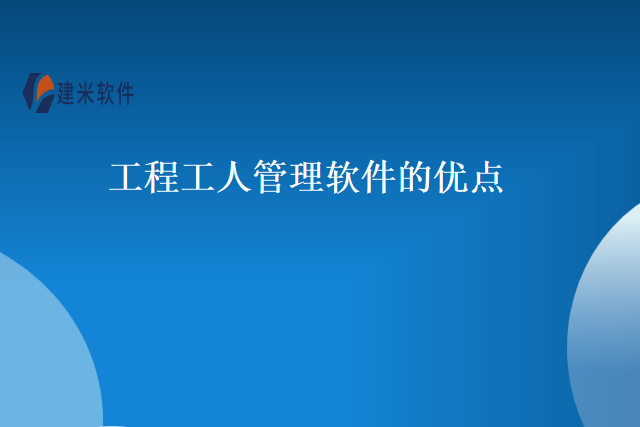 建米软件

工程工人管理软件的优点